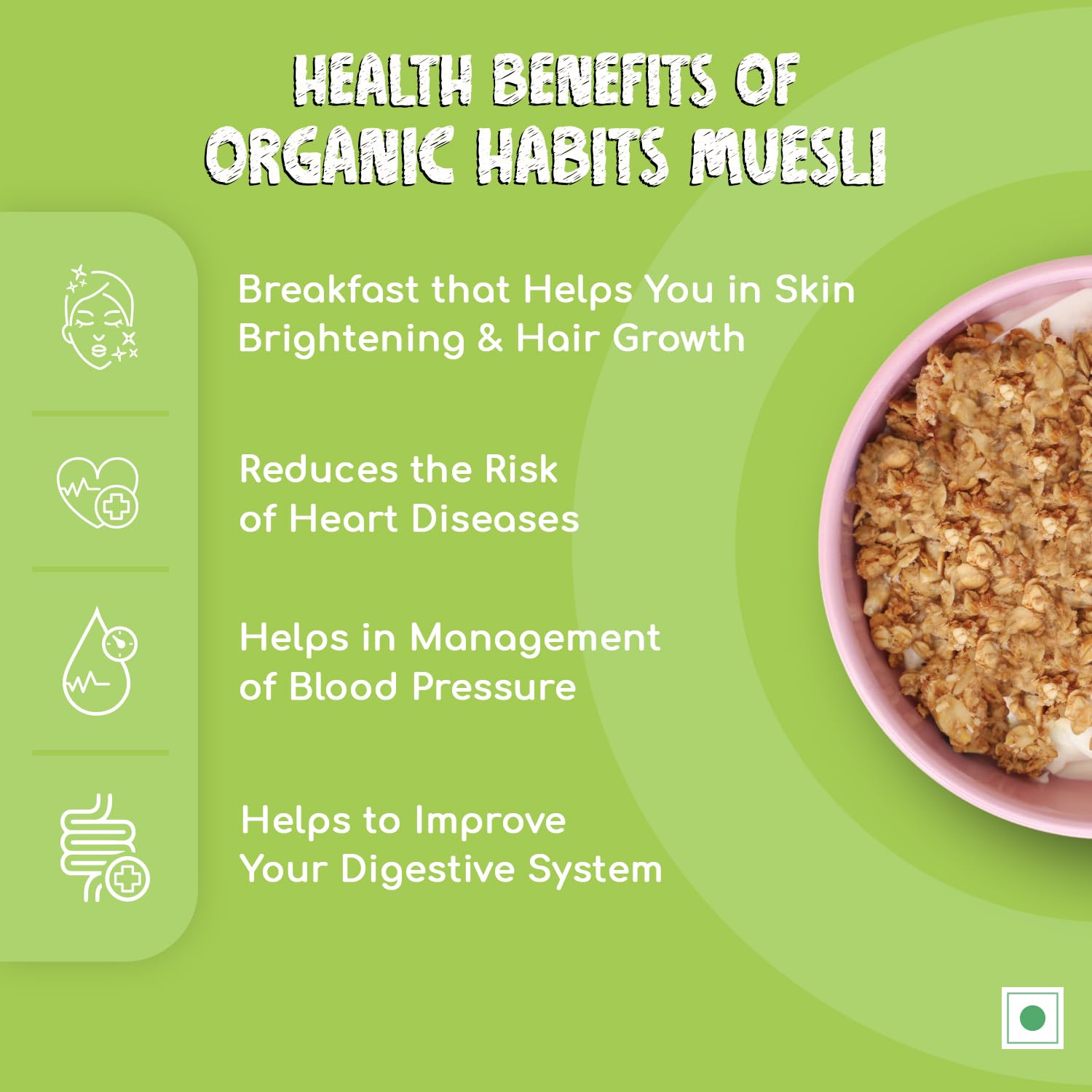 HEALTH BENEFITS OF ORGANIC HABITS MUESLI

Breakfast that Helps You in Skin Brightening & Hair Growth

Reduces the Risk of Heart Diseases

Helps in Management of Blood Pressure

Helps to Improve Your Digestive System